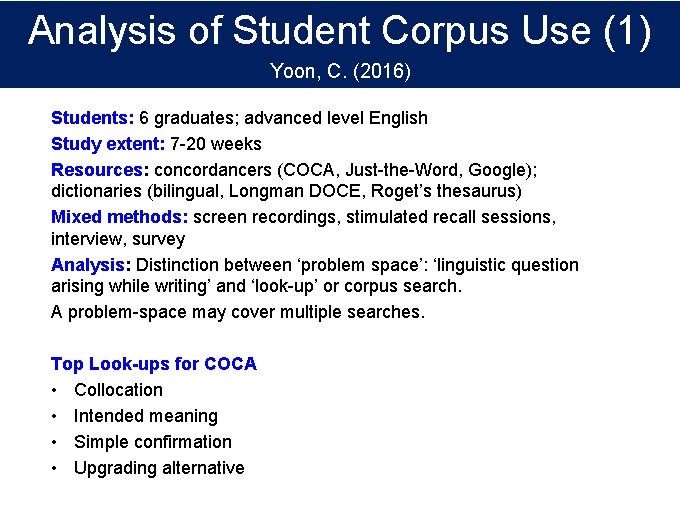 Analysis of Student Corpus Use (1)
Yoon, C. (2016)

Students: 6 graduates; advanced level English

Study extent: 7-20 weeks

Resources: concordancers (COCA, Just-the-Word, Google); dictionaries (bilingual, Longman DOCE, Roget's thesaurus)

Mixed methods: screen recordings, stimulated recall sessions, interview, survey

Analysis: Distinction between 'problem space': 'linguistic question arising while writing' and 'look-up' or corpus search.

A problem-space may cover multiple searches.

Top Look-ups for COCA

• Collocation
• Intended meaning
• Simple confirmation
• Upgrading alternative